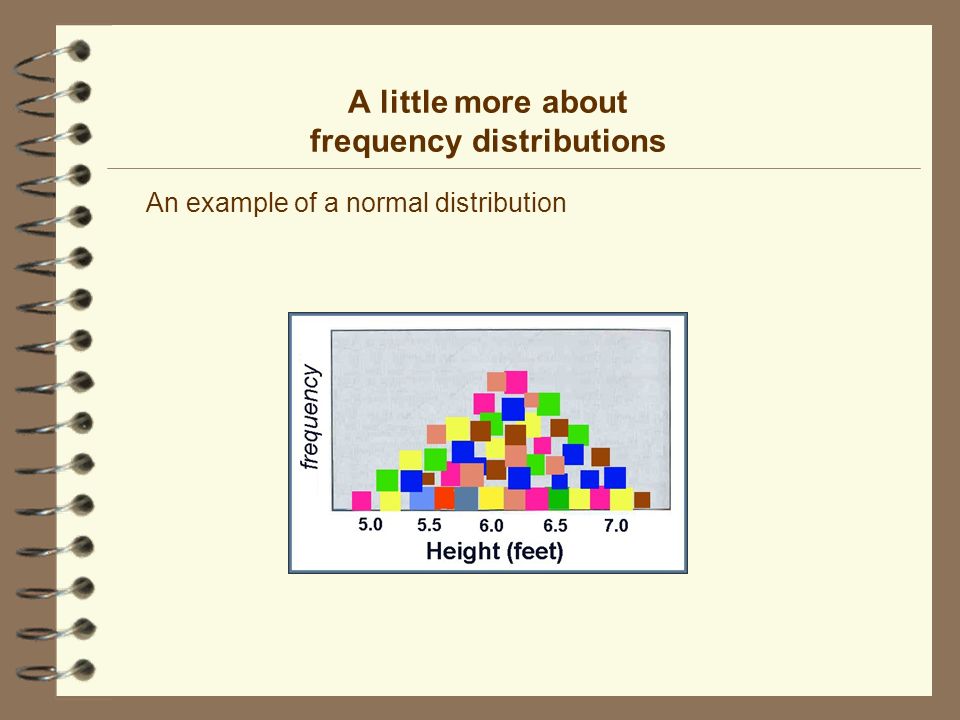 A little more about frequency distributions

An example of a normal distribution

frequency

5.0 5.5 6.0 6.5 7.0

Height (feet)